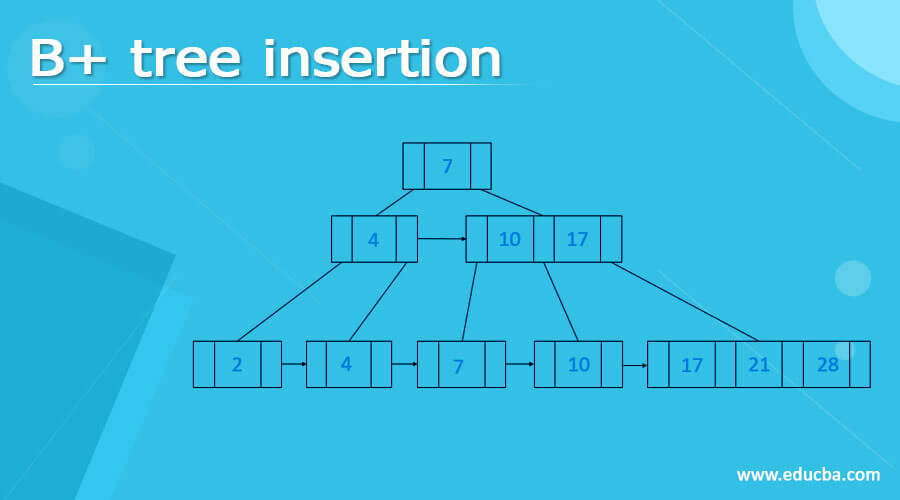 B+ tree insertion

7

4

10 17

2

4

7

10

17 21 28

www.educba.com